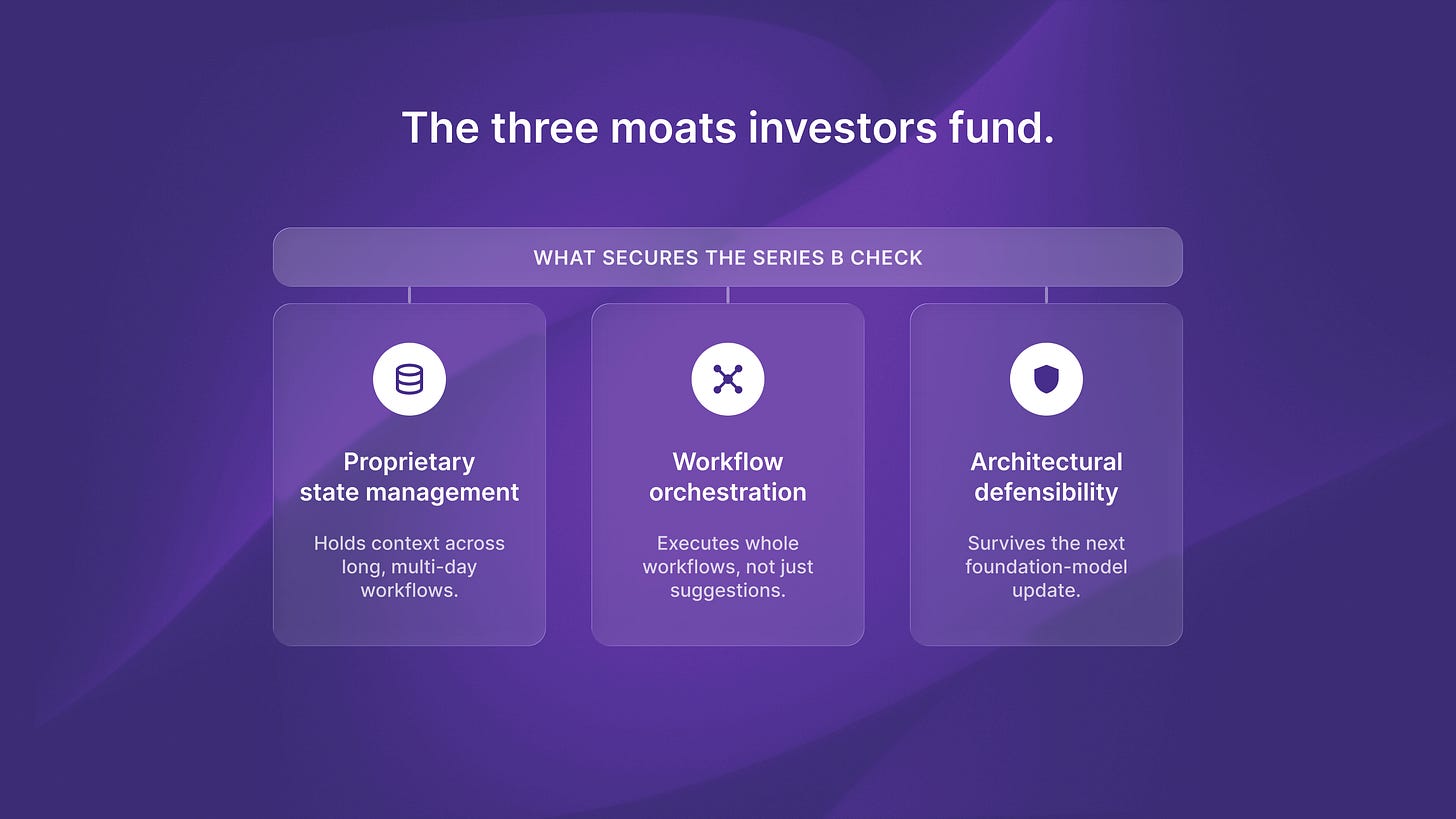 The three moats investors fund.

WHAT SECURES THE SERIES B CHECK

Proprietary state management

Holds context across long, multi-day workflows.

Workflow orchestration

Executes whole workflows, not just suggestions.

Architectural defensibility

Survives the next foundation-model update.